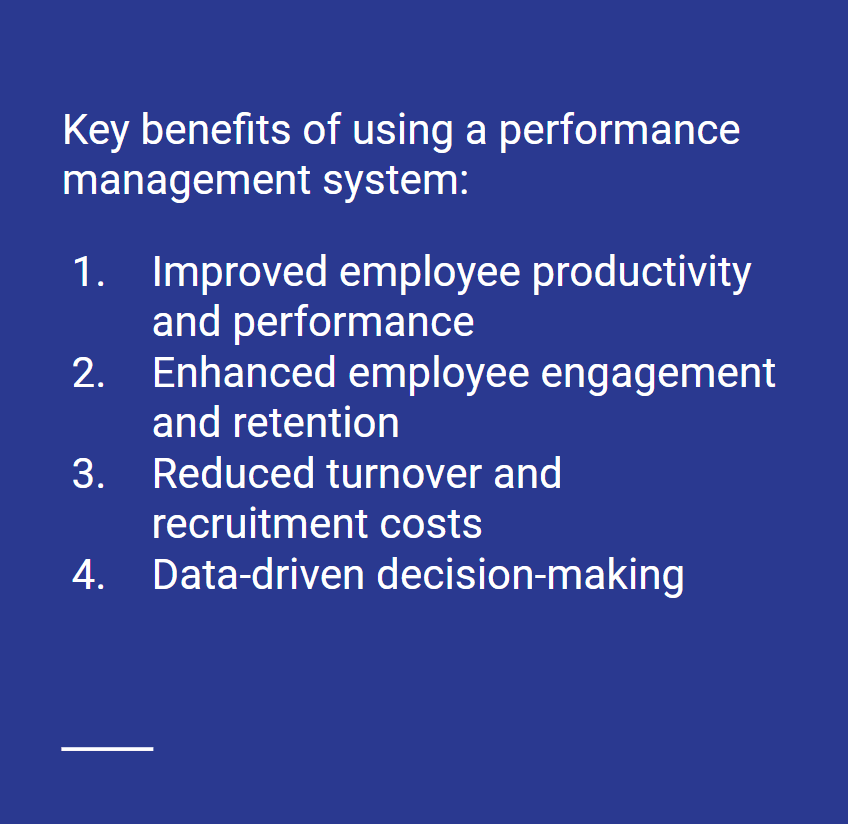 Key benefits of using a performance management system:

1. Improved employee productivity and performance
2. Enhanced employee engagement and retention
3. Reduced turnover and recruitment costs
4. Data-driven decision-making